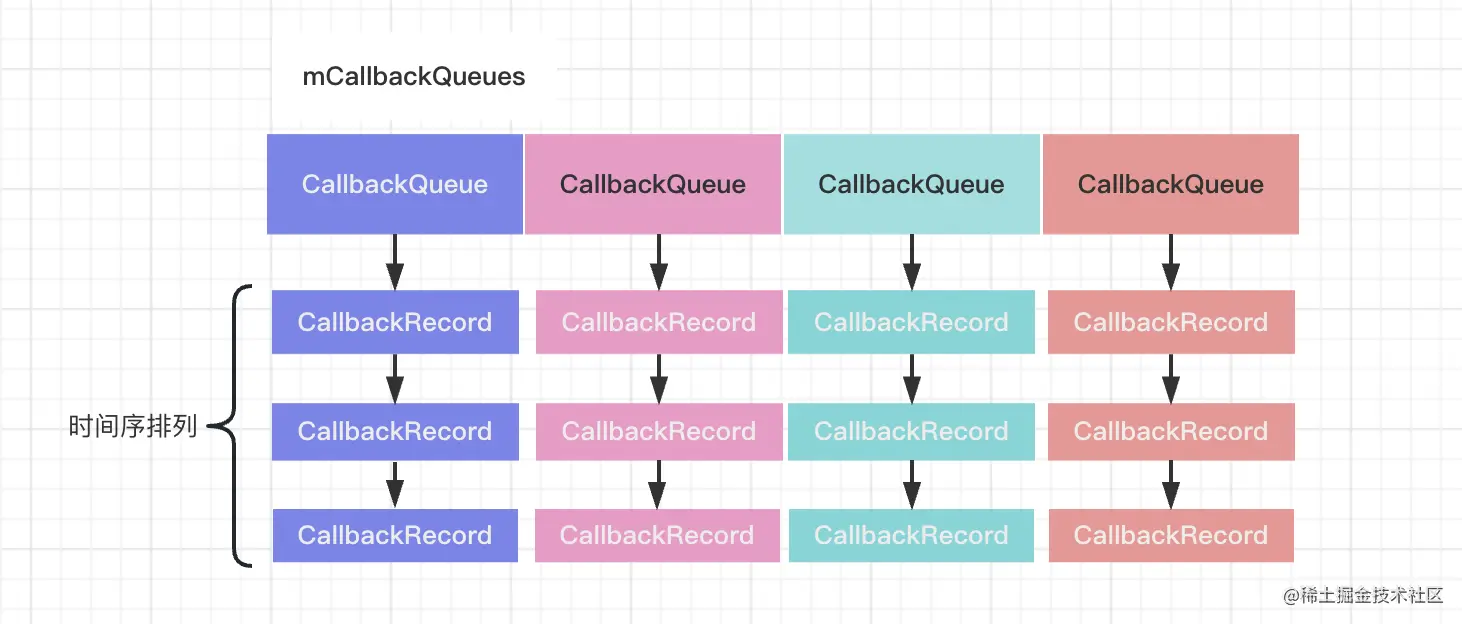 mCallbackQueues

CallbackQueue

CallbackQueue

CallbackQueue

CallbackQueue

时间序排列

CallbackRecord

CallbackRecord

CallbackRecord

CallbackRecord

CallbackRecord

CallbackRecord

CallbackRecord

CallbackRecord

CallbackRecord

CallbackRecord

CallbackRecord

CallbackRecord

@稀土掘金技术社区